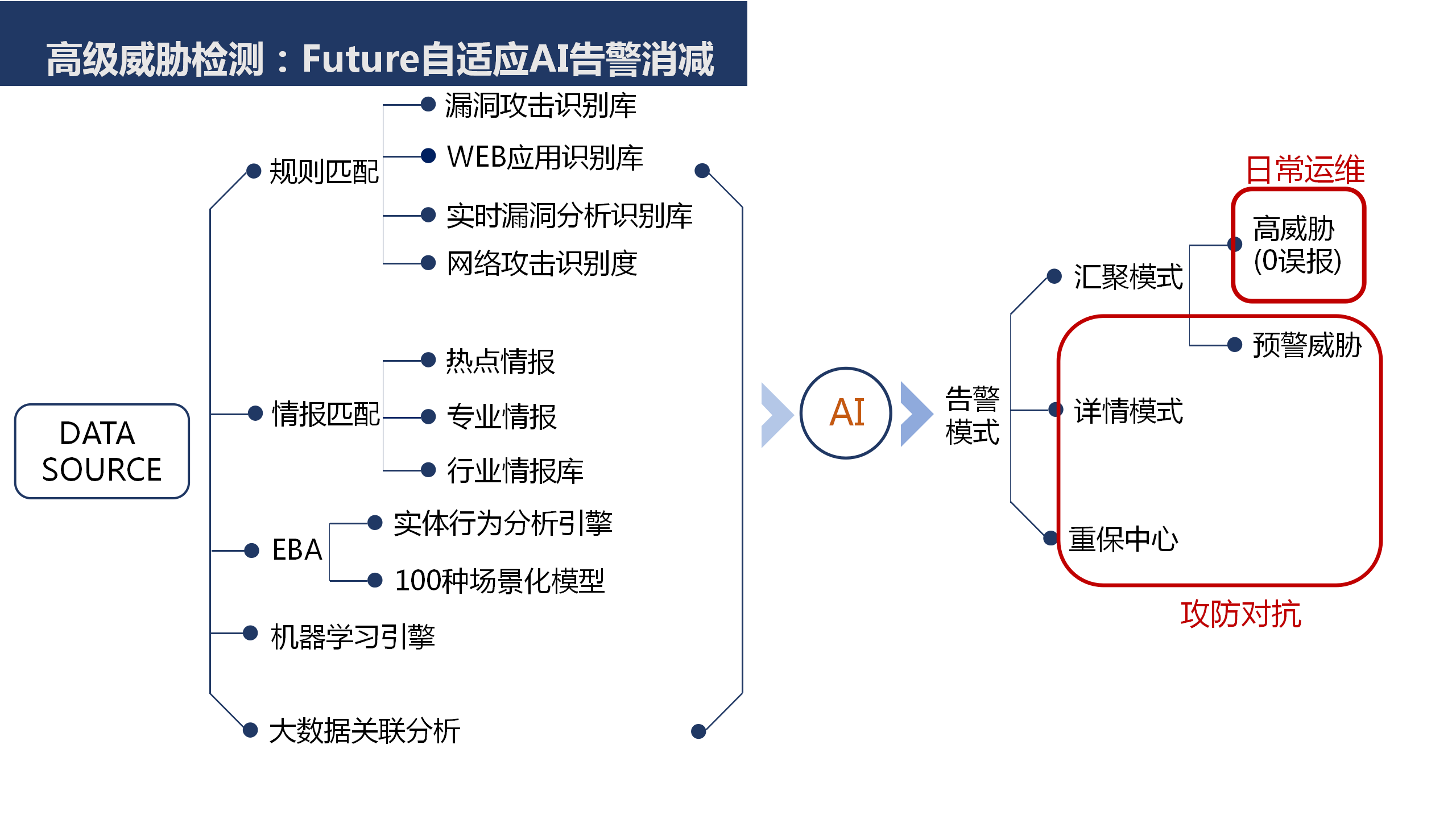 高级威胁检测：Future自适应AI告警消减

DATA SOURCE

规则匹配

漏洞攻击识别库

WEB应用识别库

实时漏洞分析识别库

网络攻击识别度

情报匹配

热点情报

专业情报

行业情报库

EBA

实体行为分析引擎

100种场景化模型

机器学习引擎

大数据关联分析

AI

告警模式

汇聚模式

日常运维

高威胁 (0误报)

预警威胁

详情模式

重保中心

攻防对抗